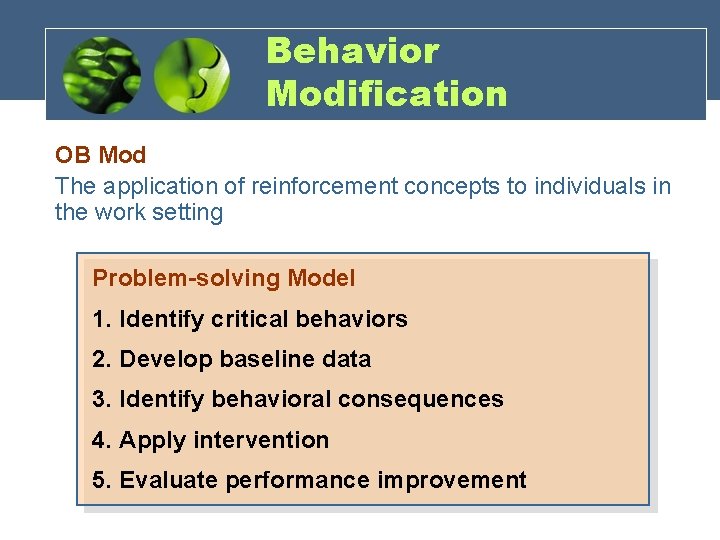 Behavior Modification

OB Mod

The application of reinforcement concepts to individuals in the work setting

Problem-solving Model

1. Identify critical behaviors

2. Develop baseline data

3. Identify behavioral consequences

4. Apply intervention

5. Evaluate performance improvement